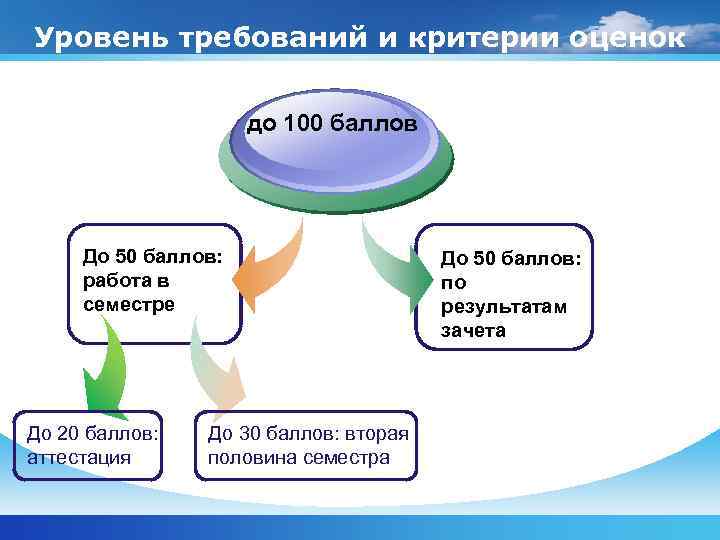 Уровень требований и критерии оценок

до 100 баллов

До 50 баллов: работа в семестре

До 50 баллов: по результатам зачета

До 20 баллов: аттестация

До 30 баллов: вторая половина семестра